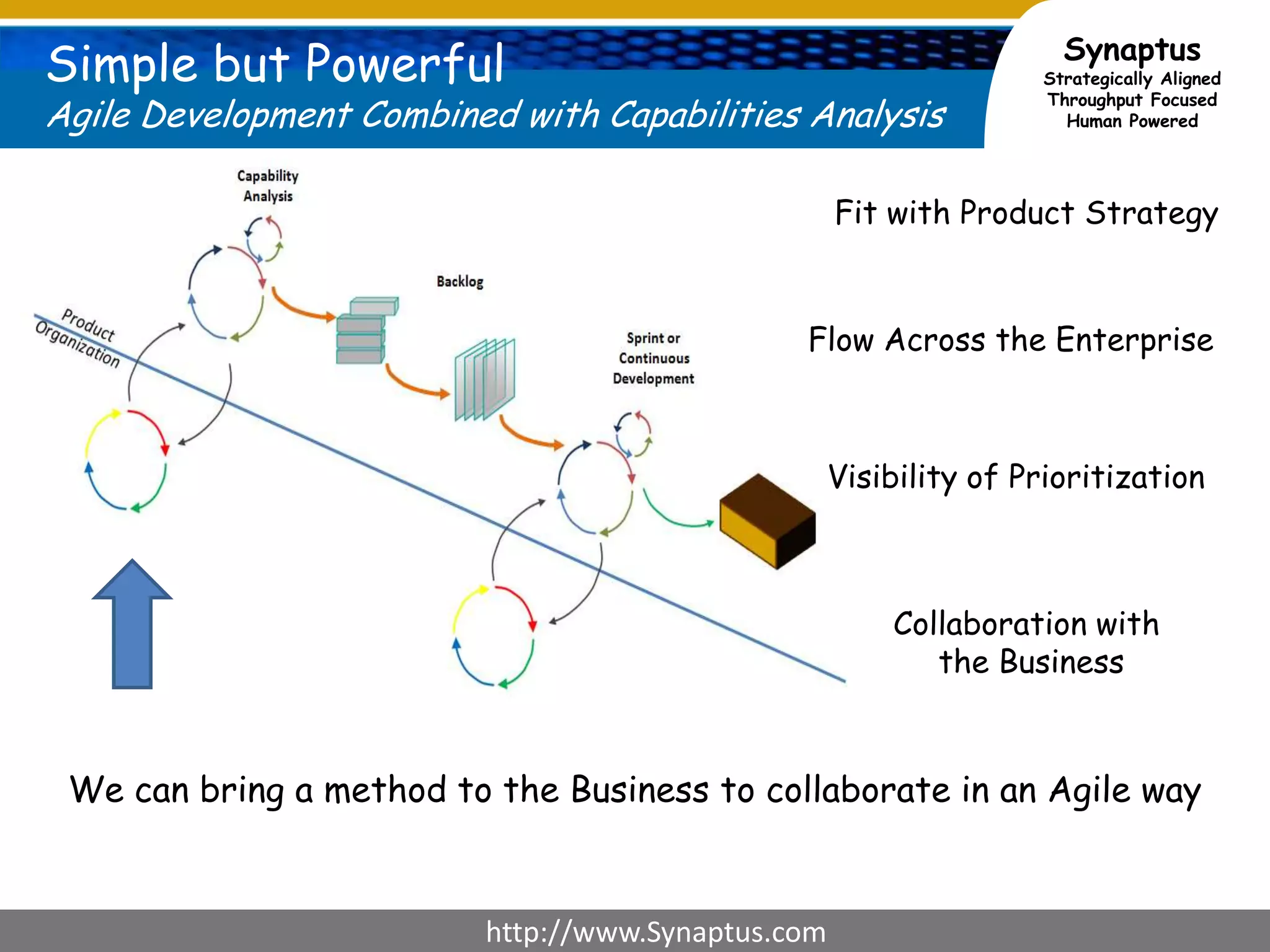 Simple but Powerful
Agile Development Combined with Capabilities Analysis

Synaptus
Strategically Aligned
Throughput Focused
Human Powered

Capability Analysis

Backlog

Product
Organization

Sprint or Continuous Development

Fit with Product Strategy

Flow Across the Enterprise

Visibility of Prioritization

Collaboration with the Business

We can bring a method to the Business to collaborate in an Agile way

http://www.Synaptus.com